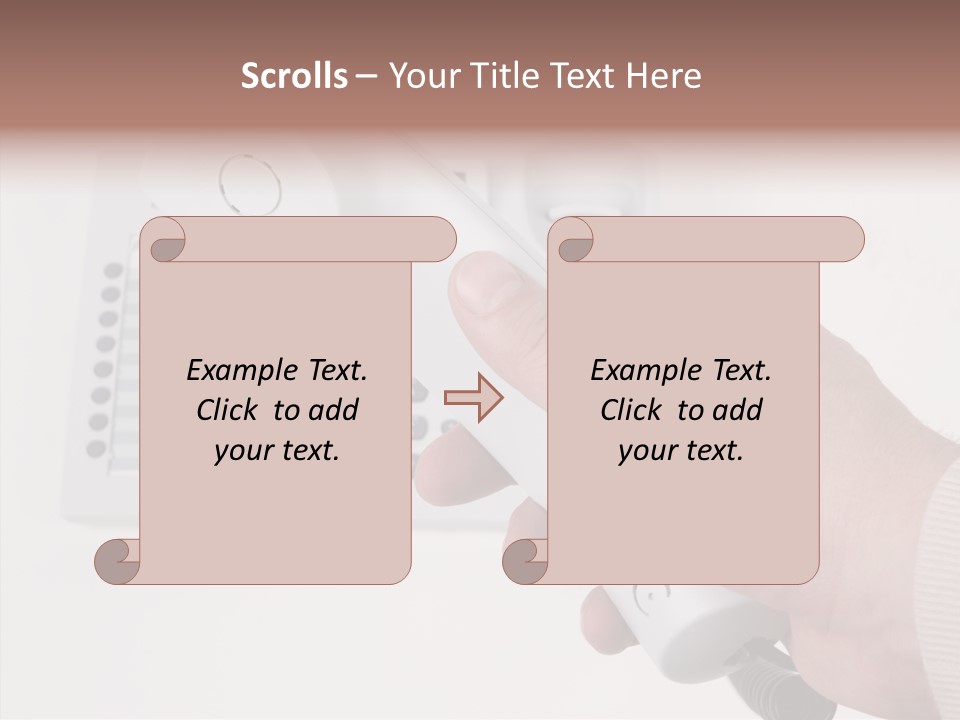 Scrolls – Your Title Text Here

Example Text. Click to add your text.

Example Text. Click to add your text.